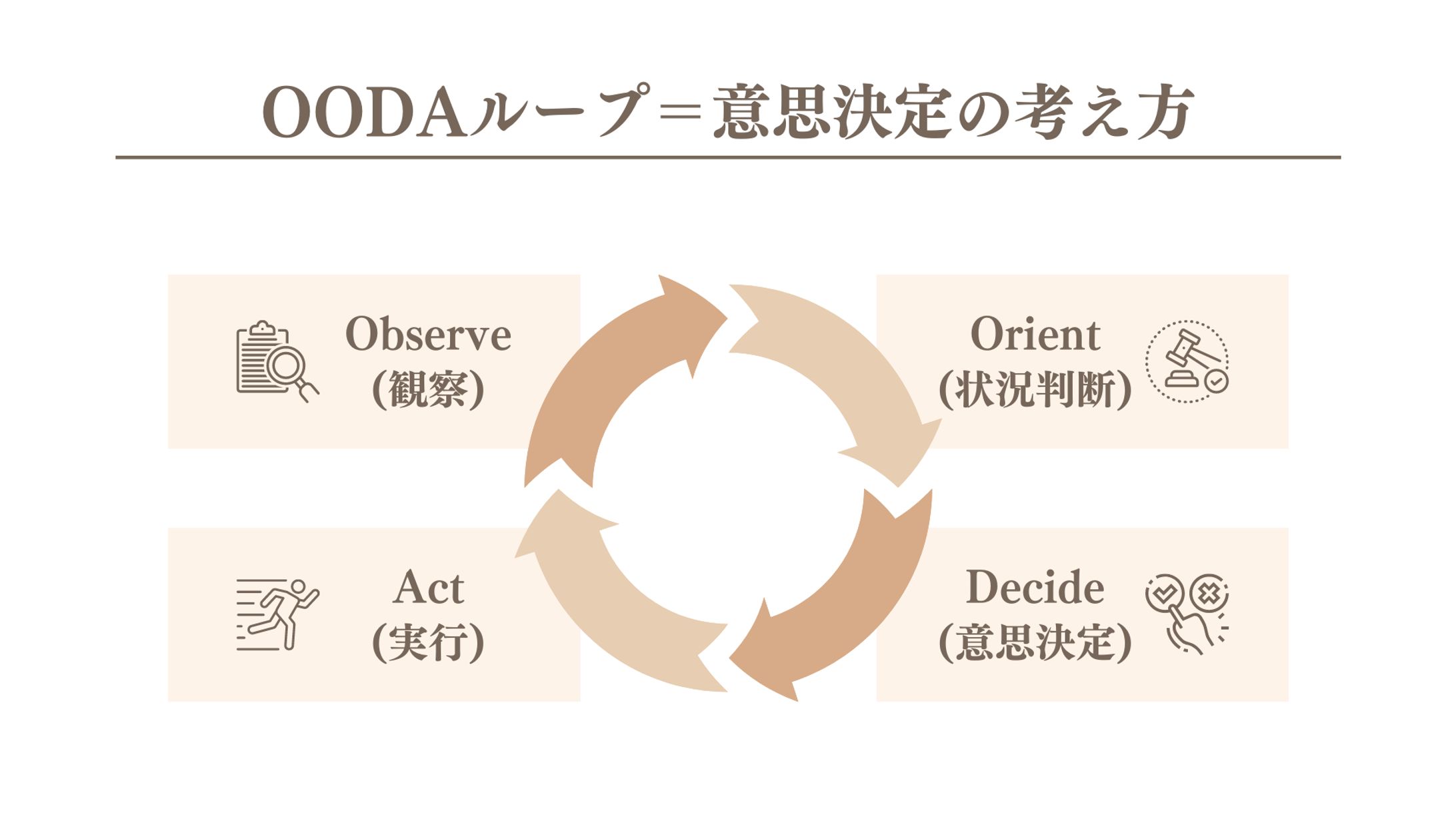 OODAループ＝意思決定の考え方

Observe
(観察)

Orient
(状況判断)

Act
(実行)

Decide
(意思決定)